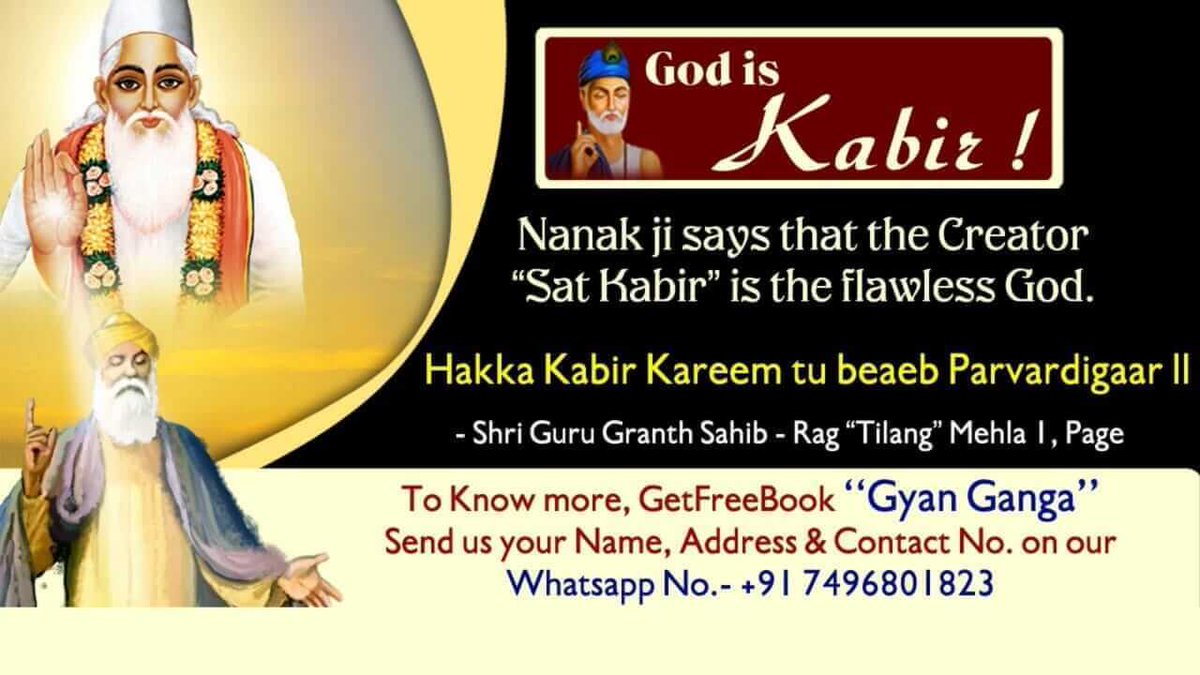 God is
Kabir !

Nanak ji says that the Creator "Sat Kabir" is the flawless God.

Hakka Kabir Kareem tu beaeb Parvardigaar II

- Shri Guru Granth Sahib - Rag "Tilang" Mehla 1, Page

To Know more, GetFreeBook "Gyan Ganga"
Send us your Name, Address & Contact No. on our
Whatsapp No.- +91 7496801823